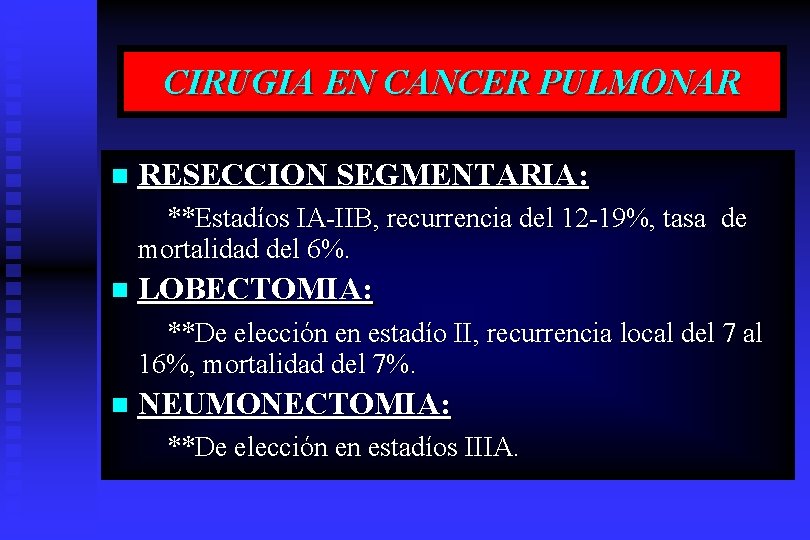 CIRUGIA EN CANCER PULMONAR

RESECCION SEGMENTARIA:

**Estadíos IA-IIB, recurrencia del 12-19%, tasa de mortalidad del 6%.

LOBECTOMIA:

**De elección en estadío II, recurrencia local del 7 al 16%, mortalidad del 7%.

NEUMONECTOMIA:

**De elección en estadíos IIIA.